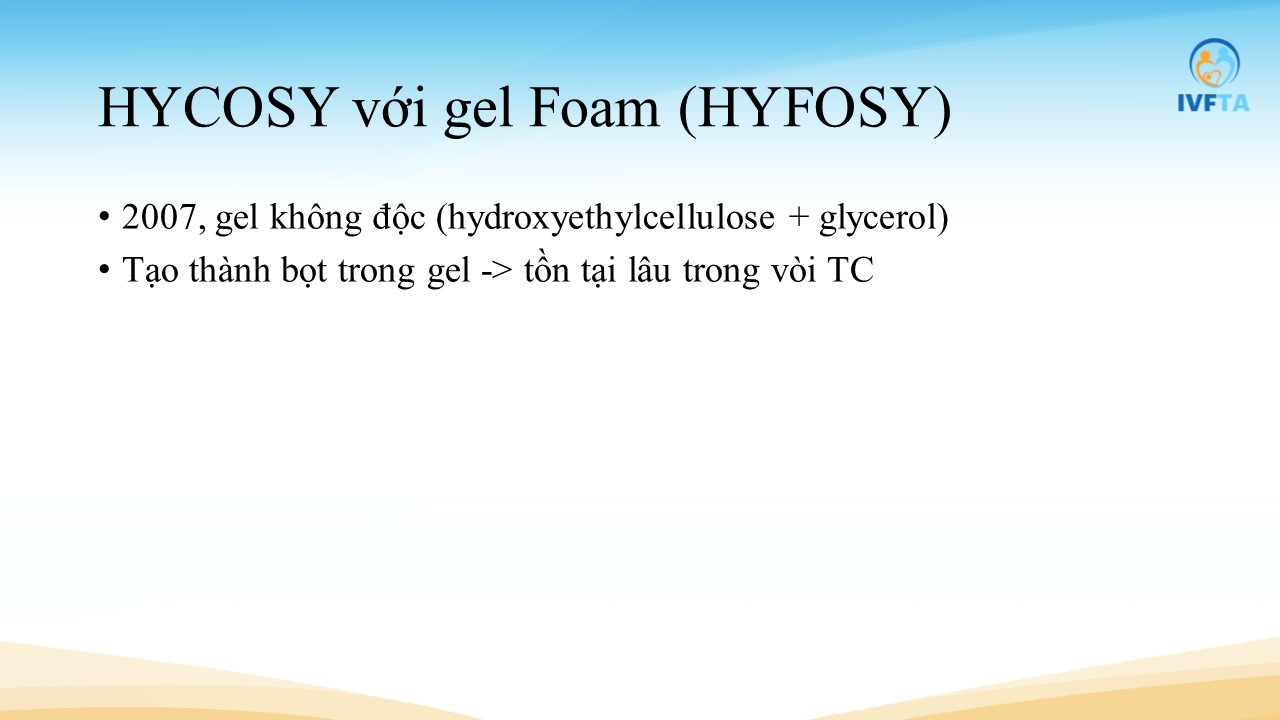 IVFTA

HYCOSY với gel Foam (HYFOSY)

• 2007, gel không độc (hydroxyethylcellulose + glycerol)
• Tạo thành bọt trong gel -> tồn tại lâu trong vòi TC